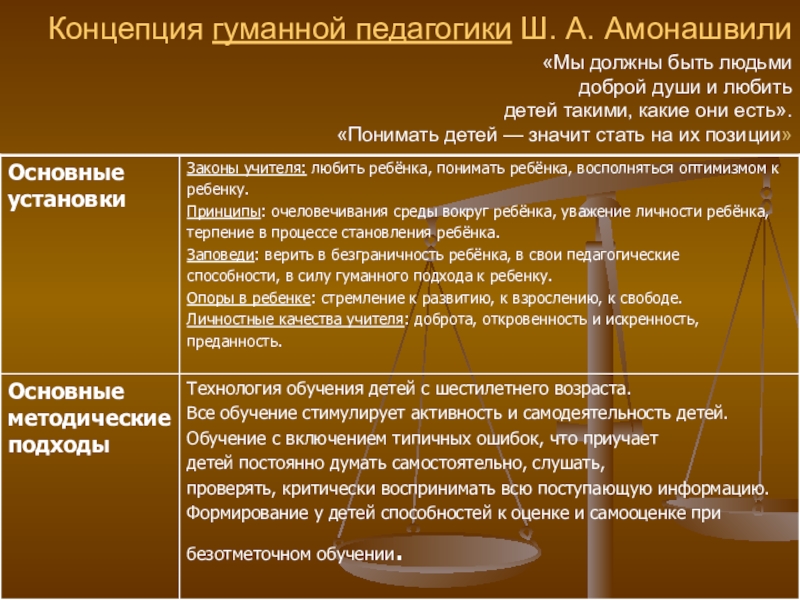 Концепция гуманной педагогики Ш. А. Амонашвили

«Мы должны быть людьми доброй души и любить детей такими, какие они есть».
«Понимать детей — значит стать на их позиции»

| Основные установки | Законы учителя: любить ребёнка, понимать ребёнка, восполняться оптимизмом к ребенку. Принципы: очеловечивания среды вокруг ребёнка, уважение личности ребёнка, терпение в процессе становления ребёнка. Заповеди: верить в безграничность ребёнка, в свои педагогические способности, в силу гуманного подхода к ребенку. Опоры в ребенке: стремление к развитию, к взрослению, к свободе. Личностные качества учителя: доброта, откровенность и искренность, преданность. |
|---|---|
| Основные методические подходы | Технология обучения детей с шестилетнего возраста. Все обучение стимулирует активность и самодеятельность детей. Обучение с включением типичных ошибок, что приучает детей постоянно думать самостоятельно, слушать, проверять, критически воспринимать всю поступающую информацию. Формирование у детей способностей к оценке и самооценке при безотметочном обучении. |